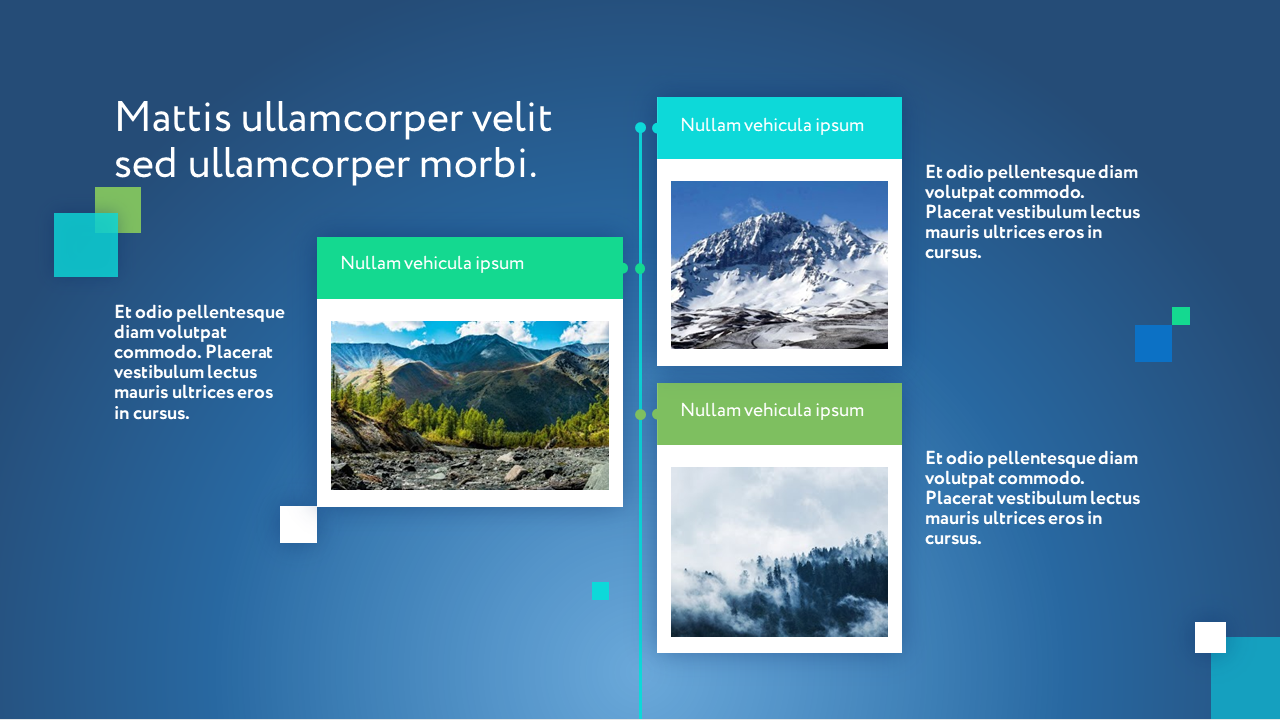 Mattis ullamcorper velit sed ullamcorper morbi.

Et odio pellentesque diam volutpat commodo. Placerat vestibulum lectus mauris ultrices eros in cursus.

Nullam vehicula ipsum

Nullam vehicula ipsum

Et odio pellentesque diam volutpat commodo. Placerat vestibulum lectus mauris ultrices eros in cursus.

Nullam vehicula ipsum

Et odio pellentesque diam volutpat commodo. Placerat vestibulum lectus mauris ultrices eros in cursus.